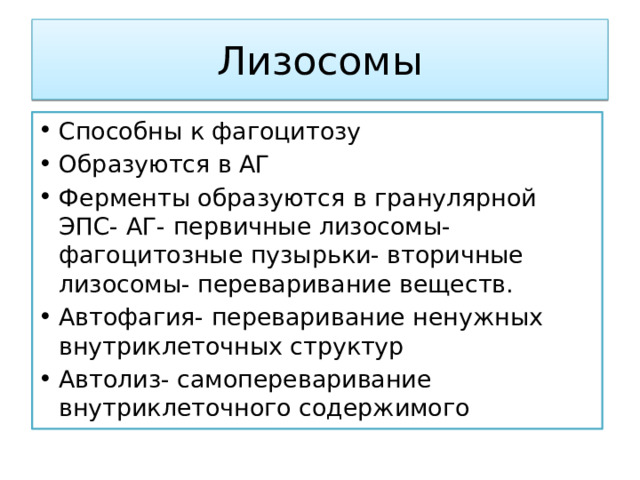 Лизосомы

• Способны к фагоцитозу
• Образуются в АГ
• Ферменты образуются в гранулярной ЭПС- АГ- первичные лизосомы- фагоцитозные пузырьки- вторичные лизосомы- переваривание веществ.
• Автофагия- переваривание ненужных внутриклеточных структур
• Автолиз- самопереваривание внутриклеточного содержимого